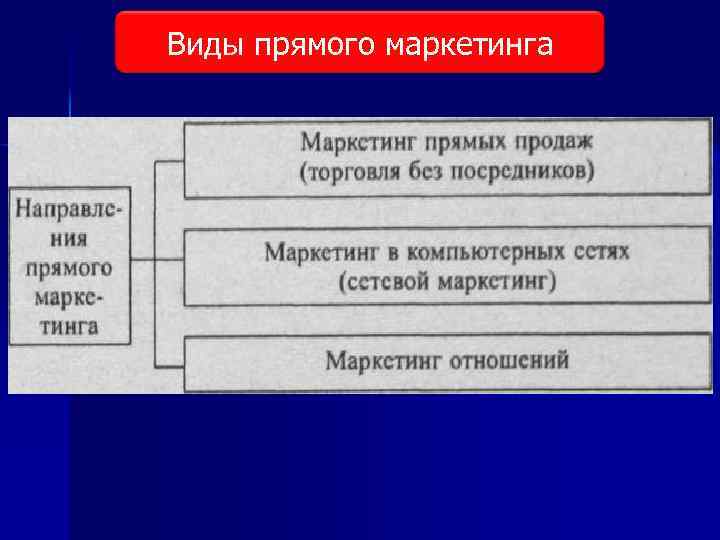 Виды прямого маркетинга

Направления прямого маркетинга

Маркетинг прямых продаж (торговля без посредников)

Маркетинг в компьютерных сетях (сетевой маркетинг)

Маркетинг отношений